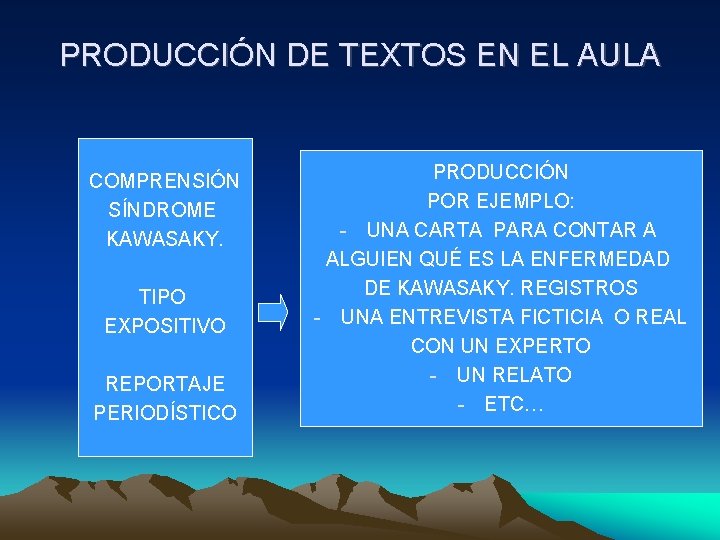 PRODUCCIÓN DE TEXTOS EN EL AULA

COMPRENSIÓN SÍNDROME KAWASAKY.

TIPO EXPOSITIVO

REPORTAJE PERIODÍSTICO

PRODUCCIÓN
POR EJEMPLO:
- UNA CARTA PARA CONTAR A ALGUIEN QUÉ ES LA ENFERMEDAD DE KAWASAKY. REGISTROS
- UNA ENTREVISTA FICTICIA O REAL CON UN EXPERTO
- UN RELATO
- ETC…